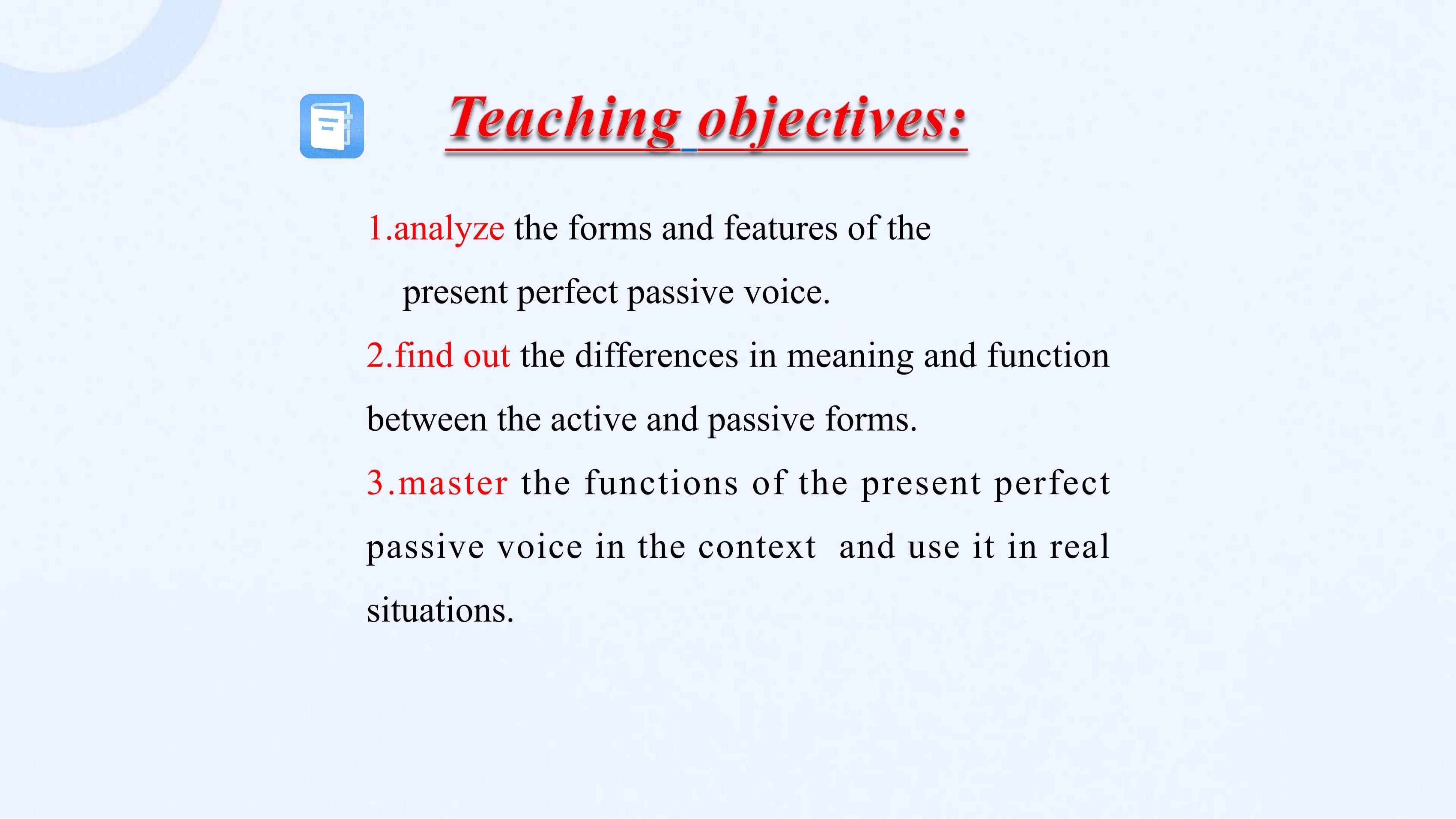 Teaching objectives:

1.analyze the forms and features of the present perfect passive voice.

2.find out the differences in meaning and function between the active and passive forms.

3.master the functions of the present perfect passive voice in the context  and use it in real situations.